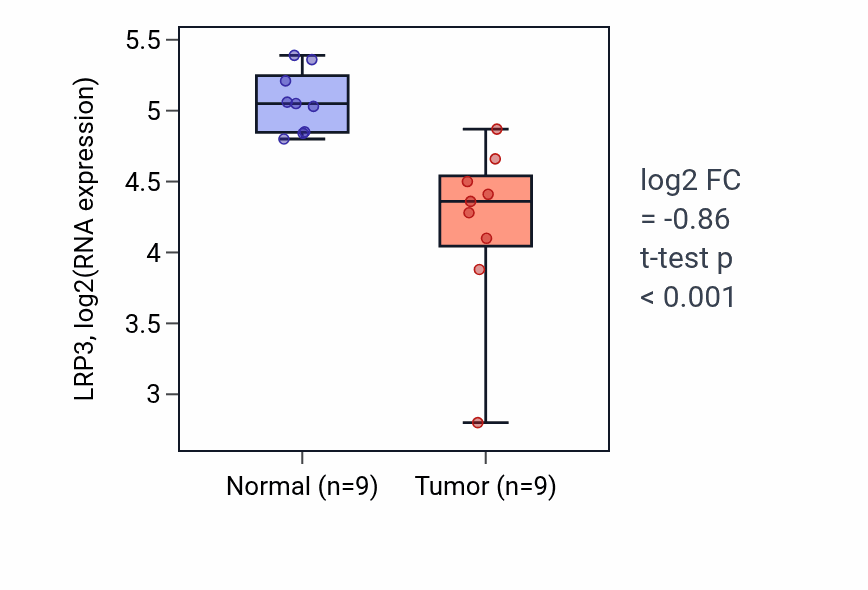 LRP3, log2(RNA expression)

5.5
5
4.5
4
3.5
3

Normal (n=9)
Tumor (n=9)

log2 FC
= -0.86
t-test p
< 0.001